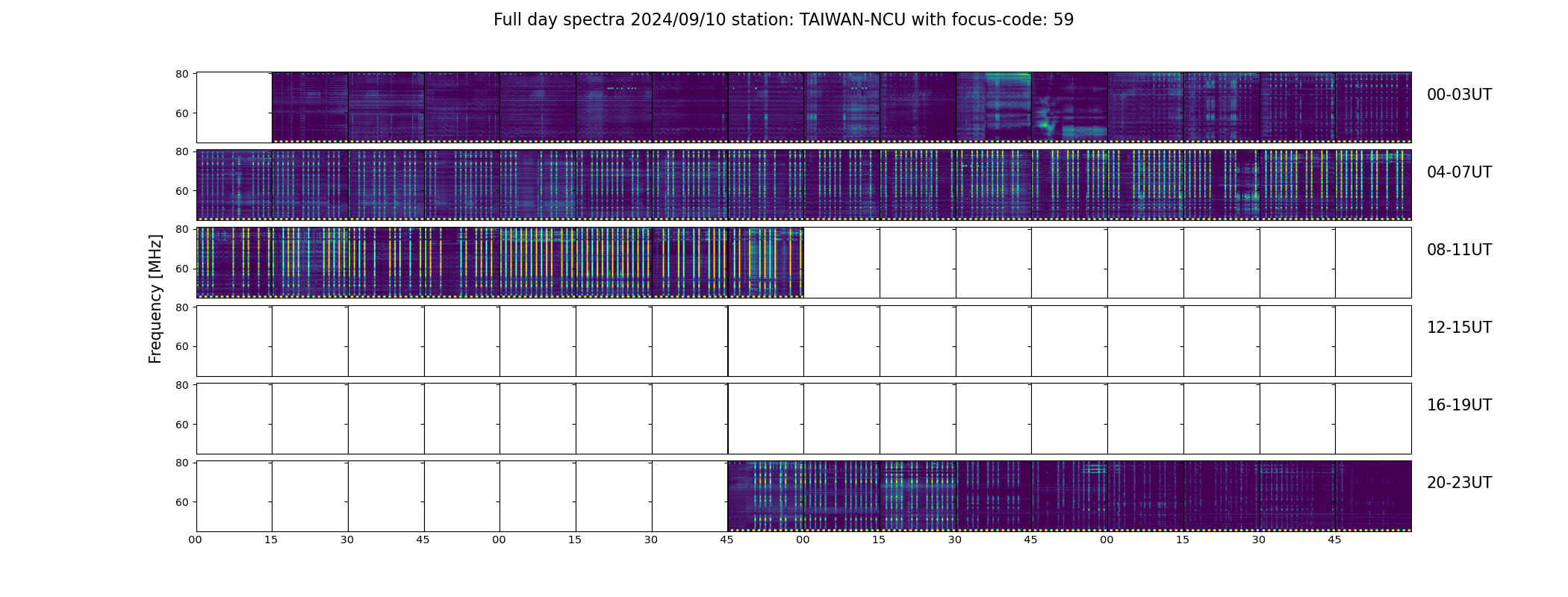 Full day spectra 2024/09/10 station: TAIWAN-NCU with focus-code: 59

Frequency [MHz]

80
60
00-03UT

80
60
04-07UT

80
60
08-11UT

80
60
12-15UT

80
60
16-19UT

80
60
20-23UT

00 15 30 45 00 15 30 45 00 15 30 45 00 15 30 45